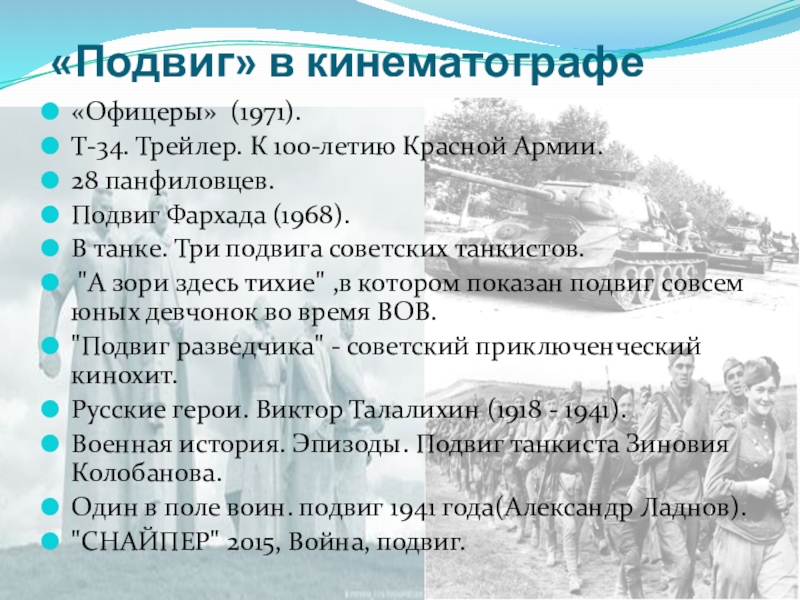 «Подвиг» в кинематографе

«Офицеры» (1971).
Т-34. Трейлер. К 100-летию Красной Армии.
28 панфиловцев.
Подвиг Фархада (1968).
В танке. Три подвига советских танкистов.
"А зори здесь тихие" ,в котором показан подвиг совсем юных девчонок во время ВОВ.
"Подвиг разведчика" - советский приключенческий кинохит.
Русские герои. Виктор Талалихин (1918 - 1941).
Военная история. Эпизоды. Подвиг танкиста Зиновия Колобанова.
Один в поле воин. подвиг 1941 года(Александр Ладнов).
"СНАЙПЕР" 2015, Война, подвиг.